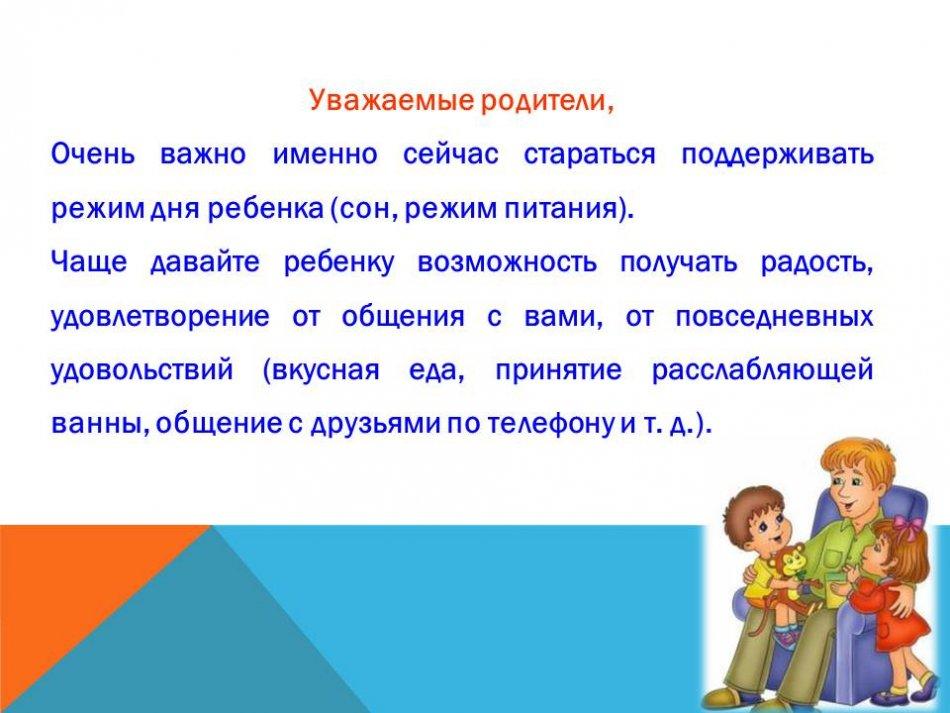 Уважаемые родители,

Очень важно именно сейчас стараться поддерживать режим дня ребенка (сон, режим питания).

Чаще давайте ребенку возможность получать радость, удовлетворение от общения с вами, от повседневных удовольствий (вкусная еда, принятие расслабляющей ванны, общение с друзьями по телефону и т. д.).